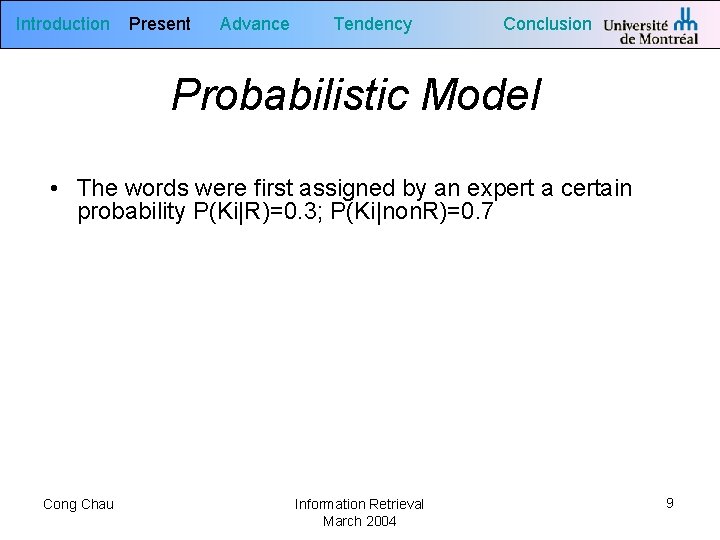 Introduction Present Advance Tendency Conclusion Université de Montréal

Probabilistic Model

• The words were first assigned by an expert a certain probability P(Ki|R)=0.3; P(Ki|nonR)=0.7

Cong Chau

Information Retrieval
March 2004

9